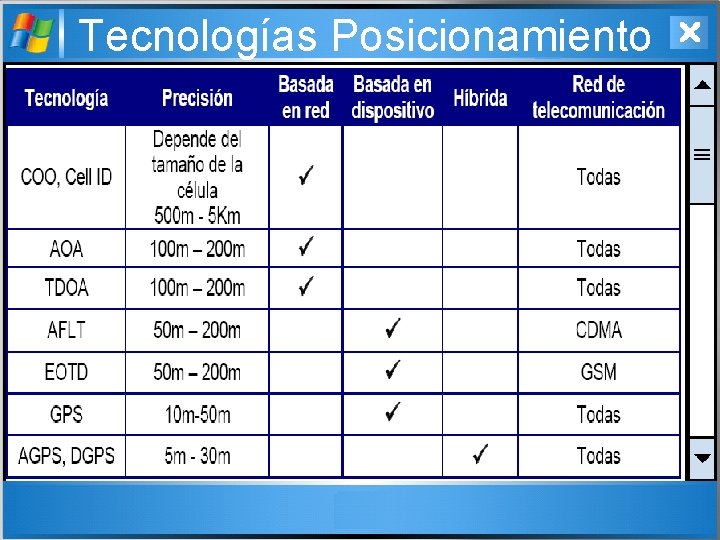 Tecnologías Posicionamiento

| Tecnología | Precisión | Basada en red | Basada en dispositivo | Híbrida | Red de telecomunicación |
|---|---|---|---|---|---|
| COO, Cell ID | Depende del tamaño de la célula 500m - 5Km | ✓ | | | Todas |
| AOA | 100m – 200m | ✓ | | | Todas |
| TDOA | 100m – 200m | ✓ | | | Todas |
| AFLT | 50m – 200m | | ✓ | | CDMA |
| EOTD | 50m – 200m | | ✓ | | GSM |
| GPS | 10m-50m | | ✓ | | Todas |
| AGPS, DGPS | 5m - 30m | | | ✓ | Todas |